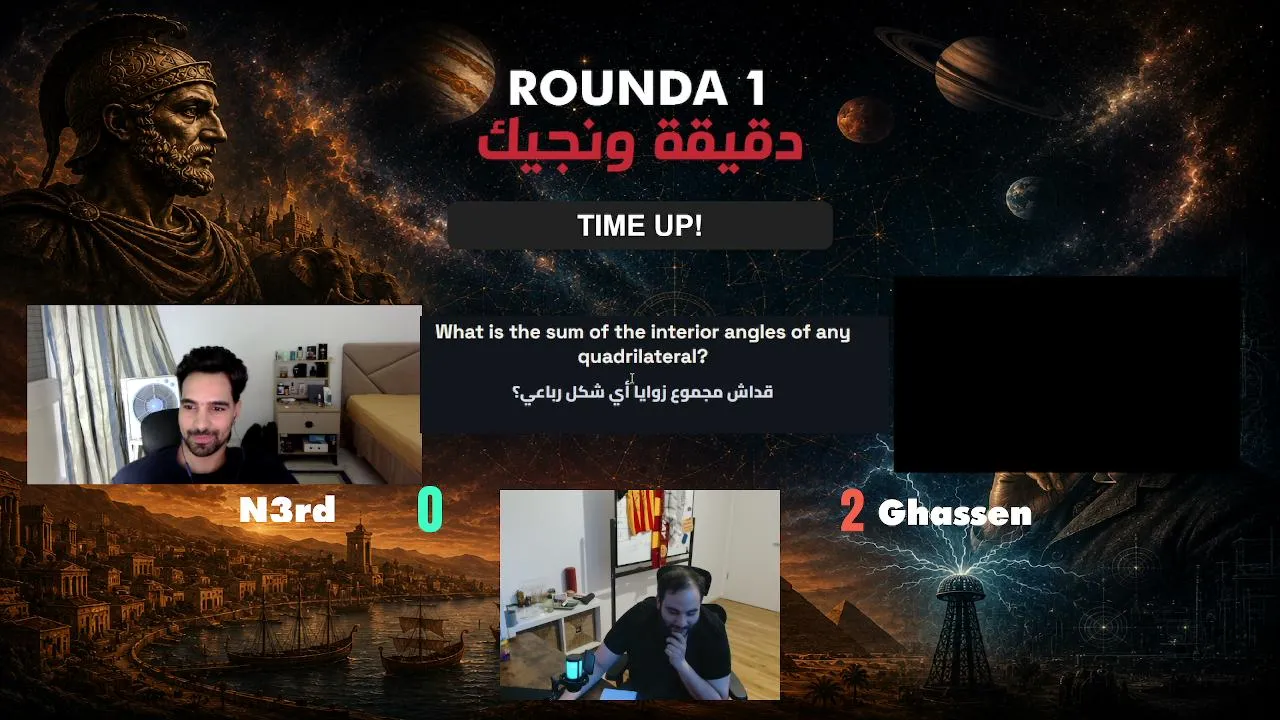 ROUNDA 1
دقيقة ونجيك

TIME UP!

What is the sum of the interior angles of any quadrilateral?

قداش مجموع زوايا أي شكل رباعي؟

N3rd 0

2 Ghassen